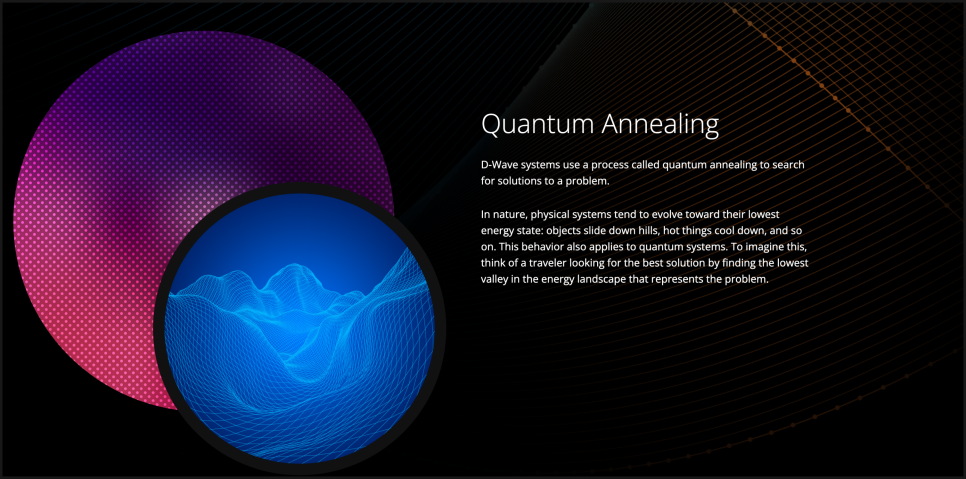 Quantum Annealing

D-Wave systems use a process called quantum annealing to search for solutions to a problem.

In nature, physical systems tend to evolve toward their lowest energy state: objects slide down hills, hot things cool down, and so on. This behavior also applies to quantum systems. To imagine this, think of a traveler looking for the best solution by finding the lowest valley in the energy landscape that represents the problem.